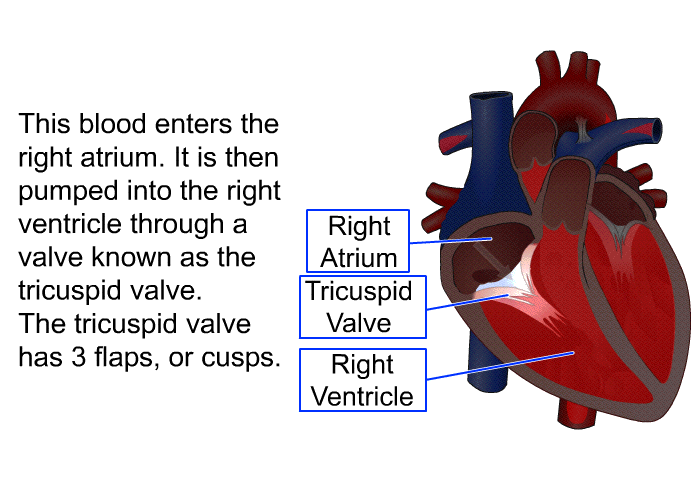 This blood enters the right atrium. It is then pumped into the right ventricle through a valve known as the tricuspid valve.
The tricuspid valve has 3 flaps, or cusps.

Right Atrium

Tricuspid Valve

Right Ventricle